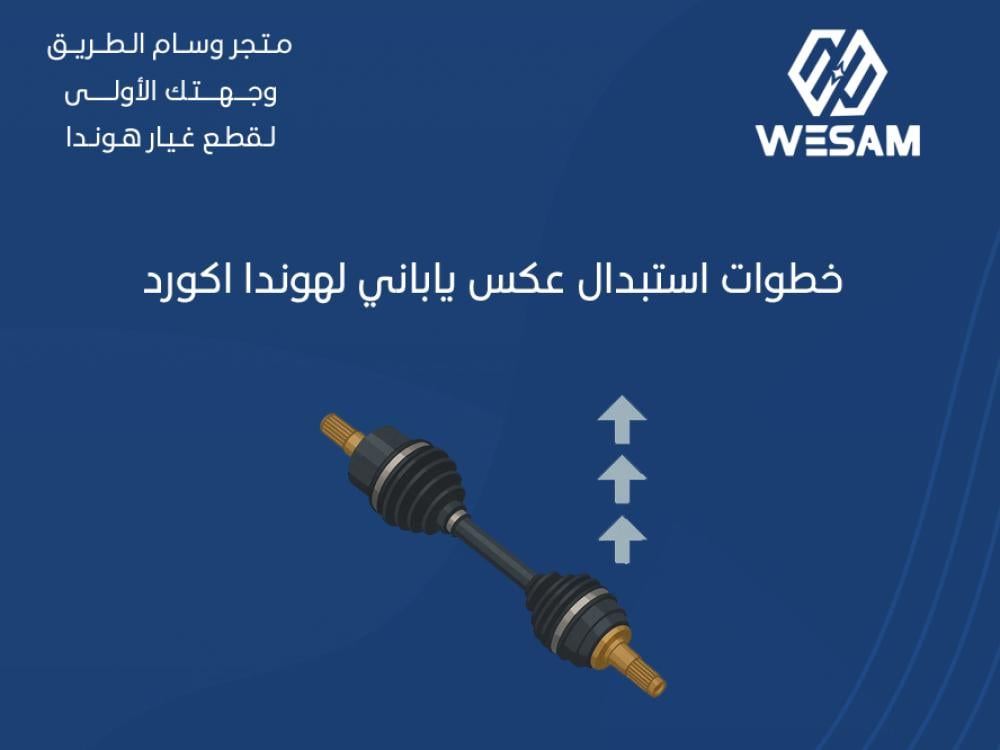 متجر وسام الطريق
وجهتك الأولى
لقطع غيار هوندا

WESAM

خطوات استبدال عكس ياباني لهوندا اكورد